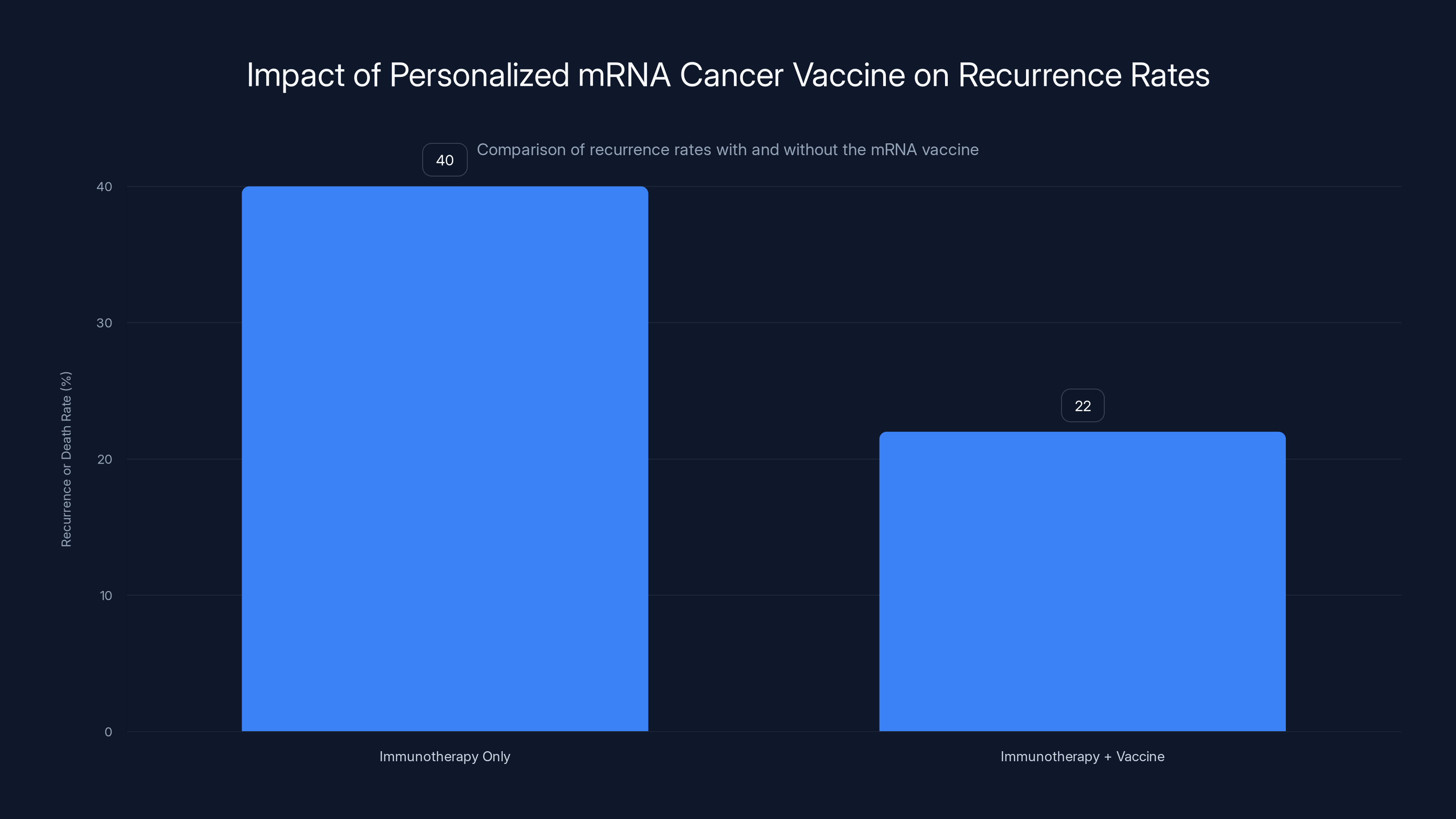 Impact of Personalized mRNA Cancer Vaccine on Recurrence Rates

Comparison of recurrence rates with and without the mRNA vaccine

Recurrence or Death Rate (%)

40
30
20
10
0

40

22

Immunotherapy Only

Immunotherapy + Vaccine